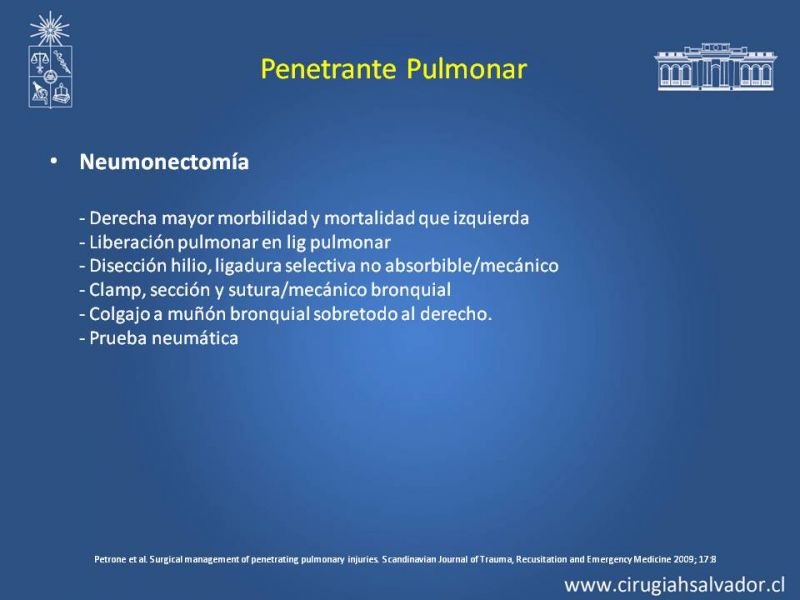 Penetrante Pulmonar

• Neumonectomía

- Derecha mayor morbilidad y mortalidad que izquierda
- Liberación pulmonar en lig pulmonar
- Disección hilio, ligadura selectiva no absorbible/mecánico
- Clamp, sección y sutura/mecánico bronquial
- Colgajo a muñón bronquial sobretodo al derecho.
- Prueba neumática

Petrone et al. Surgical management of penetrating pulmonary injuries. Scandinavian Journal of Trauma, Recusitation and Emergency Medicine 2009; 17:8

www.cirugiahsalvador.cl